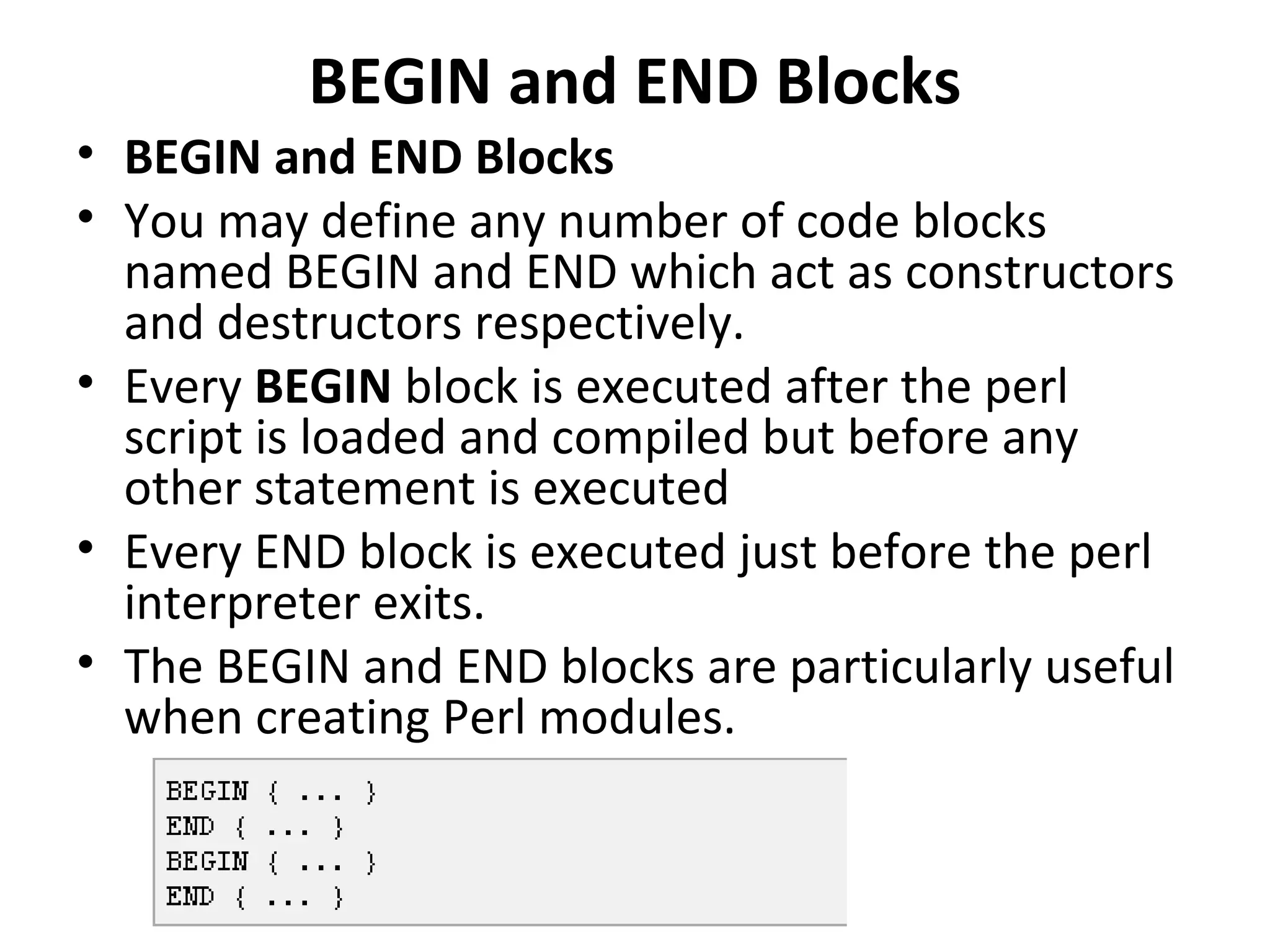 BEGIN and END Blocks

• BEGIN and END Blocks
• You may define any number of code blocks named BEGIN and END which act as constructors and destructors respectively.
• Every BEGIN block is executed after the perl script is loaded and compiled but before any other statement is executed
• Every END block is executed just before the perl interpreter exits.
• The BEGIN and END blocks are particularly useful when creating Perl modules.

BEGIN { ... }
END { ... }
BEGIN { ... }
END { ... }